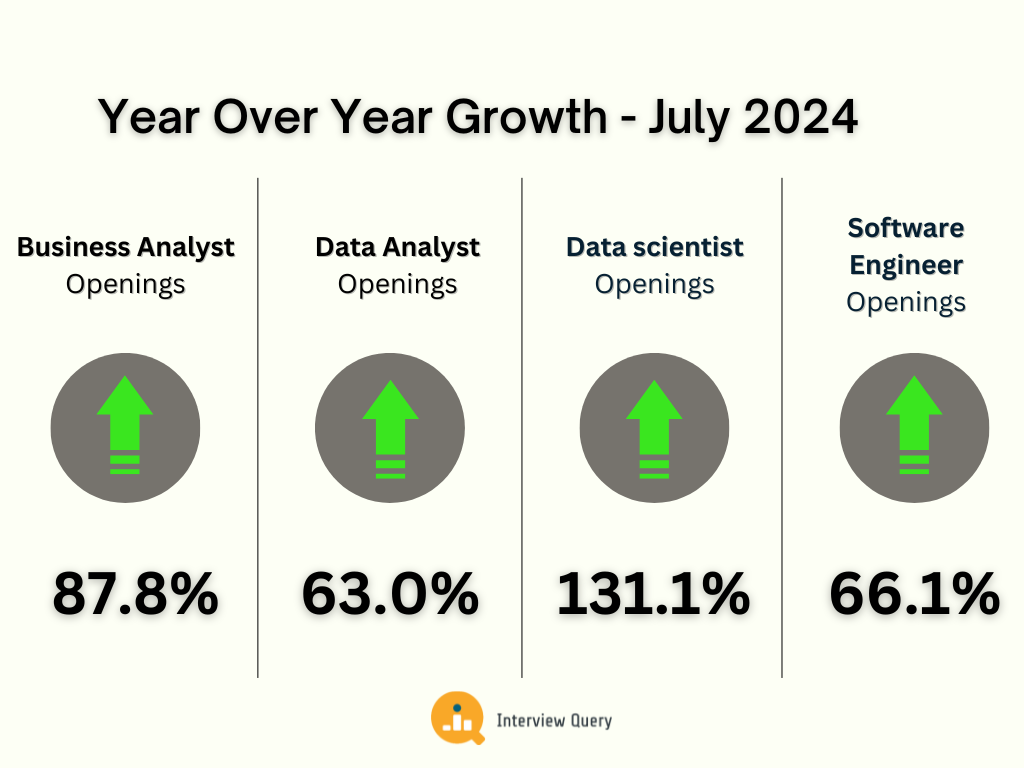 Year Over Year Growth - July 2024

Business Analyst
Openings

87.8%

Data Analyst
Openings

63.0%

Data scientist
Openings

131.1%

Software Engineer
Openings

66.1%

Interview Query